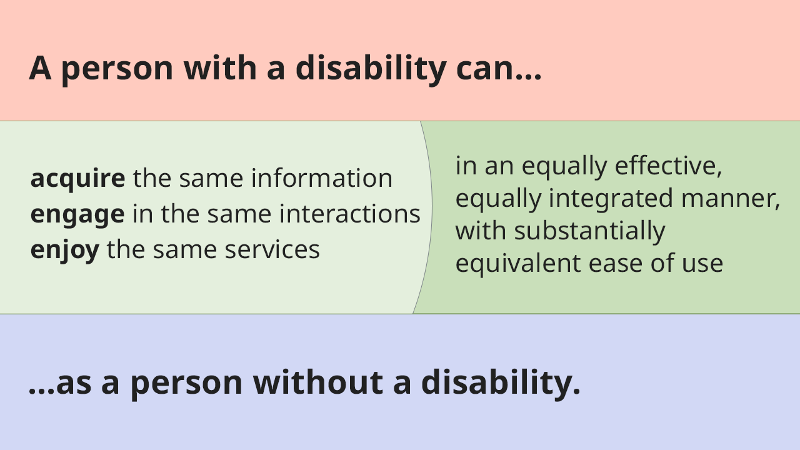 A person with a disability can...

acquire the same information
engage in the same interactions
enjoy the same services

in an equally effective, equally integrated manner, with substantially equivalent ease of use

...as a person without a disability.